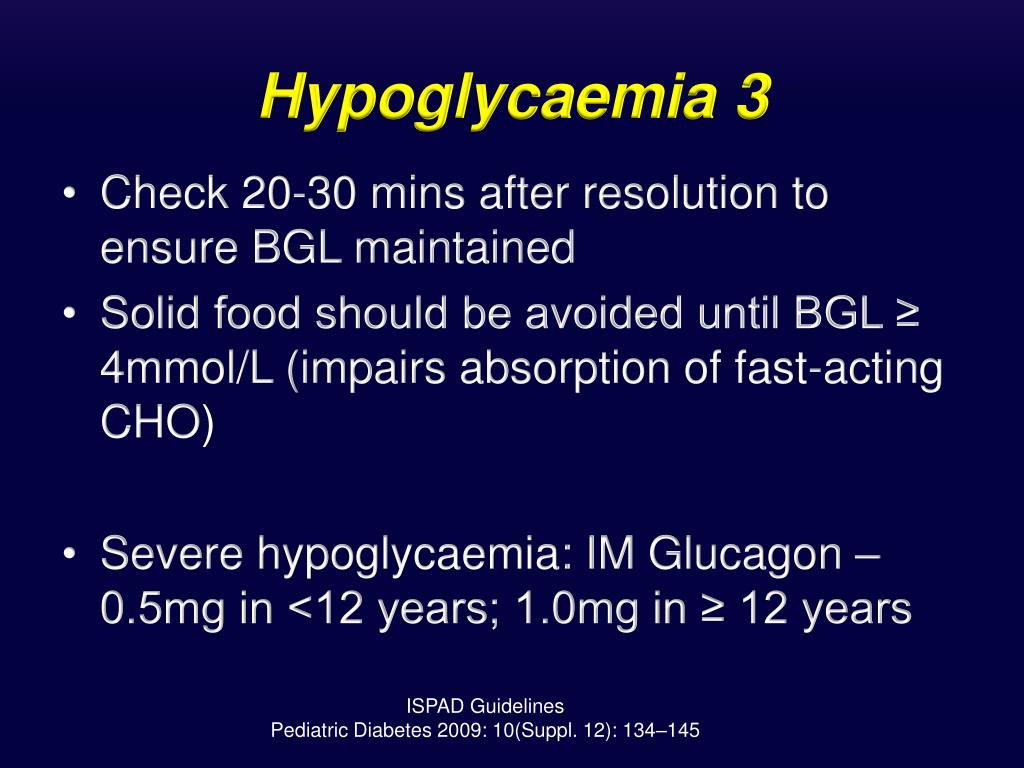 Hypoglycaemia 3

• Check 20-30 mins after resolution to ensure BGL maintained
• Solid food should be avoided until BGL ≥ 4mmol/L (impairs absorption of fast-acting CHO)

• Severe hypoglycaemia: IM Glucagon – 0.5mg in <12 years; 1.0mg in ≥ 12 years

ISPAD Guidelines
Pediatric Diabetes 2009: 10(Suppl. 12): 134–145